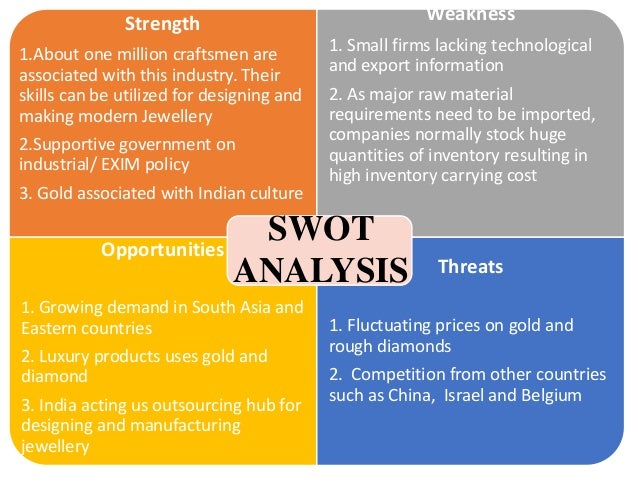 Strength

1.About one million craftsmen are associated with this industry. Their skills can be utilized for designing and making modern Jewellery

2.Supportive government on industrial/ EXIM policy

3. Gold associated with Indian culture

Weakness

1. Small firms lacking technological and export information

2. As major raw material requirements need to be imported, companies normally stock huge quantities of inventory resulting in high inventory carrying cost

SWOT ANALYSIS

Opportunities

1. Growing demand in South Asia and Eastern countries

2. Luxury products uses gold and diamond

3. India acting us outsourcing hub for designing and manufacturing jewellery

Threats

1. Fluctuating prices on gold and rough diamonds

2. Competition from other countries such as China, Israel and Belgium